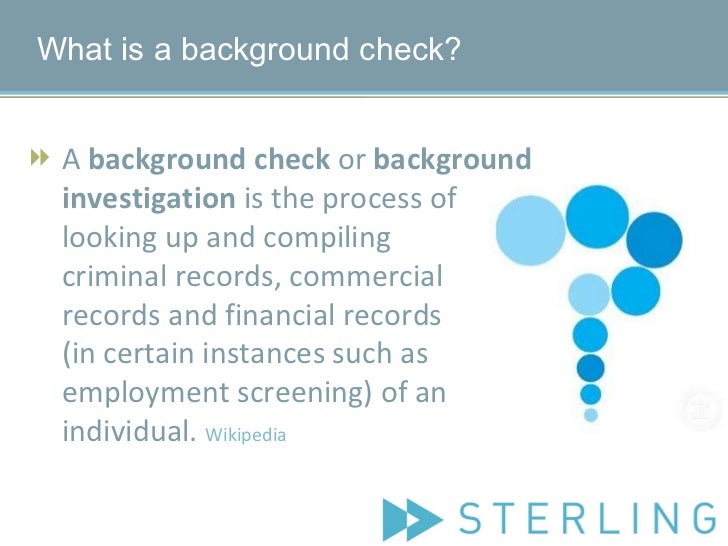 What is a background check?

A background check or background investigation is the process of looking up and compiling criminal records, commercial records and financial records (in certain instances such as employment screening) of an individual. Wikipedia

STERLING